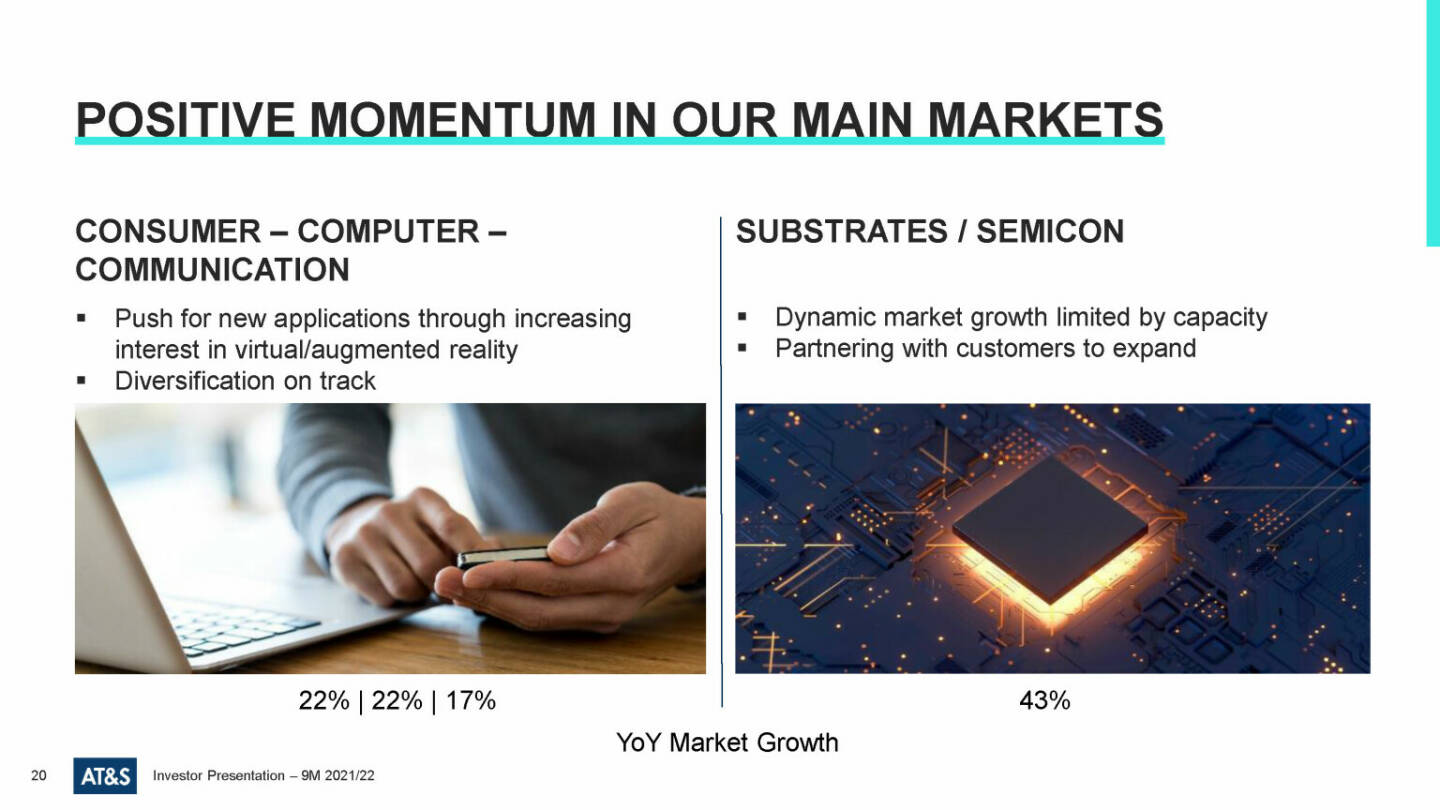 POSITIVE MOMENTUM IN OUR MAIN MARKETS

CONSUMER – COMPUTER – COMMUNICATION

▪ Push for new applications through increasing interest in virtual/augmented reality
▪ Diversification on track

22% | 22% | 17%

SUBSTRATES / SEMICON

▪ Dynamic market growth limited by capacity
▪ Partnering with customers to expand

43%

YoY Market Growth

20 AT&S Investor Presentation – 9M 2021/22